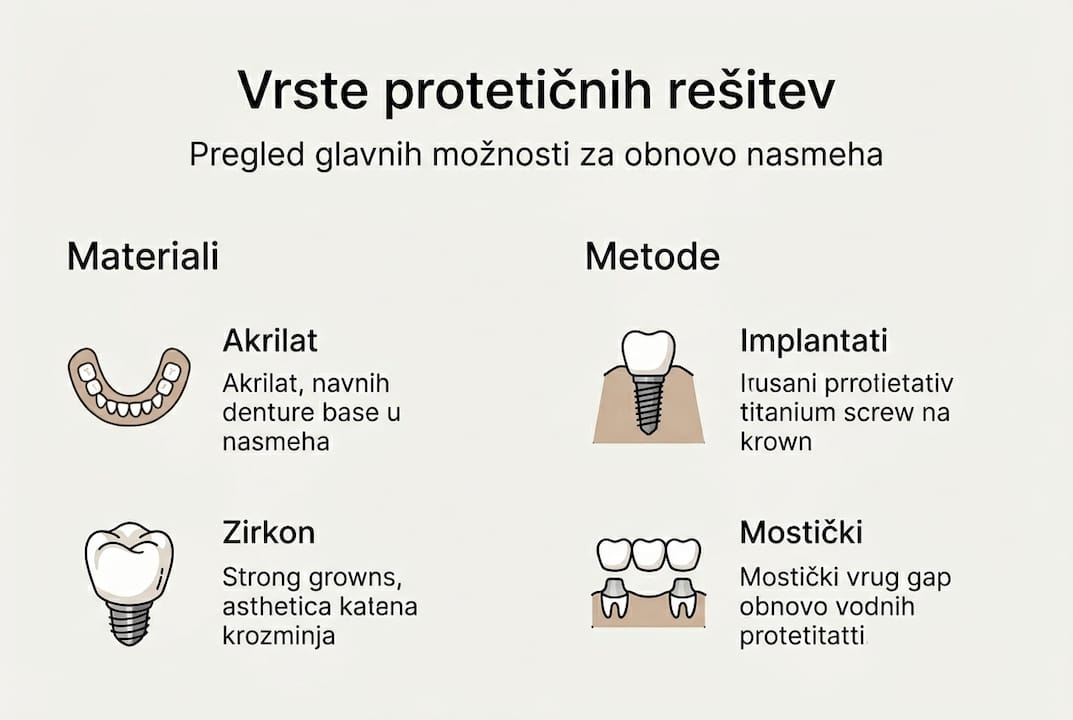 Vrste protetičnih rešitev

Pregled glavnih možnosti za obnovo nasmeha

Materiali

Akrilat

Akrilat, navnih denture base u nasmeha

Zirkon

Strong growns, asthetica katena krozminja

Metode

Implantati

Irusani prrotietativ titanium screw na krown

Mostički

Mostički vrug gap obnovo vodnih protetitatti